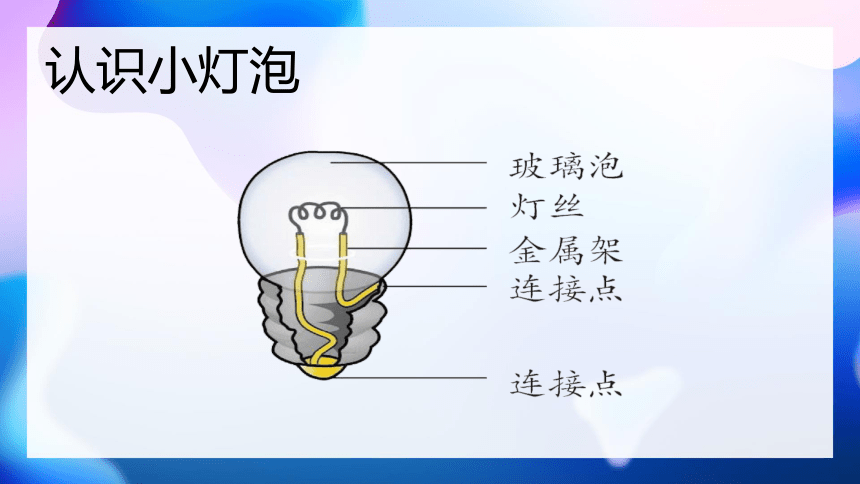 认识小灯泡

玻璃泡
灯丝
金属架
连接点
连接点